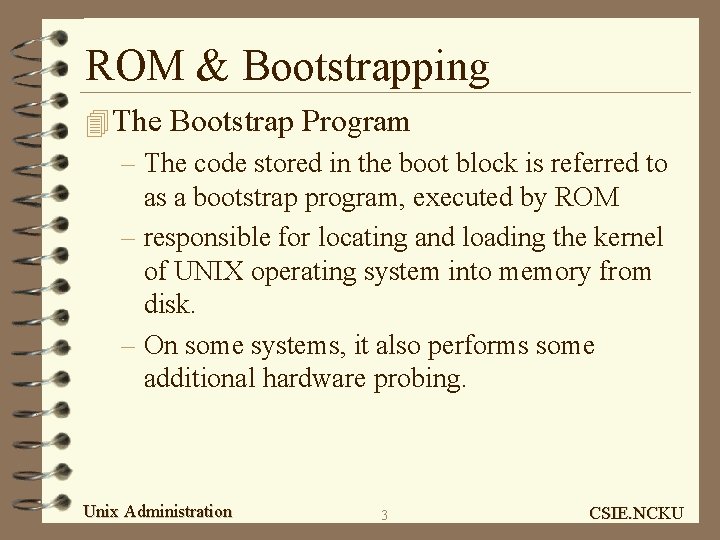 ROM & Bootstrapping

The Bootstrap Program

– The code stored in the boot block is referred to as a bootstrap program, executed by ROM

– responsible for locating and loading the kernel of UNIX operating system into memory from disk.

– On some systems, it also performs some additional hardware probing.

Unix Administration
3
CSIE.NCKU